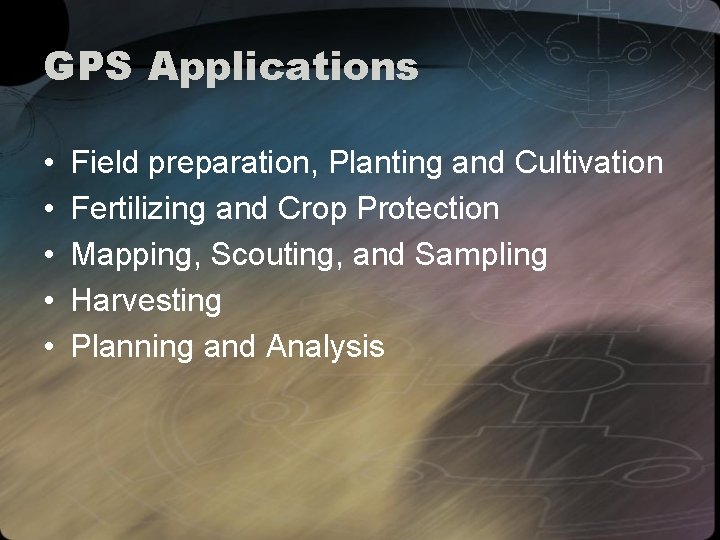 GPS Applications

• Field preparation, Planting and Cultivation
• Fertilizing and Crop Protection
• Mapping, Scouting, and Sampling
• Harvesting
• Planning and Analysis